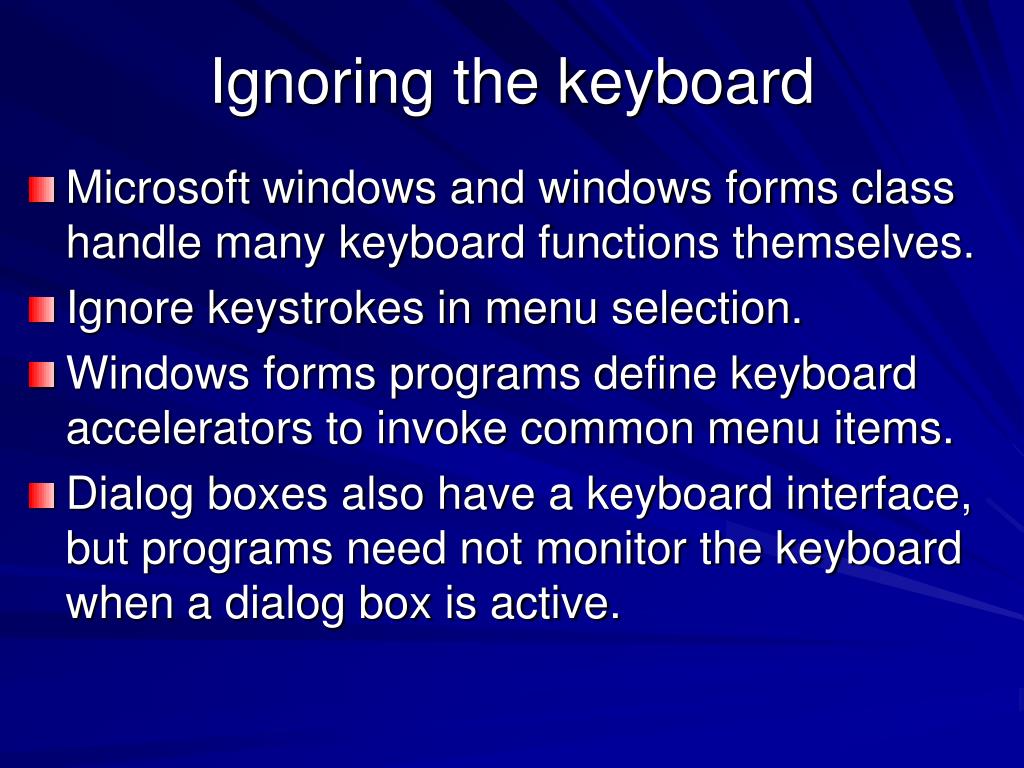 Ignoring the keyboard

Microsoft windows and windows forms class handle many keyboard functions themselves.

Ignore keystrokes in menu selection.

Windows forms programs define keyboard accelerators to invoke common menu items.

Dialog boxes also have a keyboard interface, but programs need not monitor the keyboard when a dialog box is active.